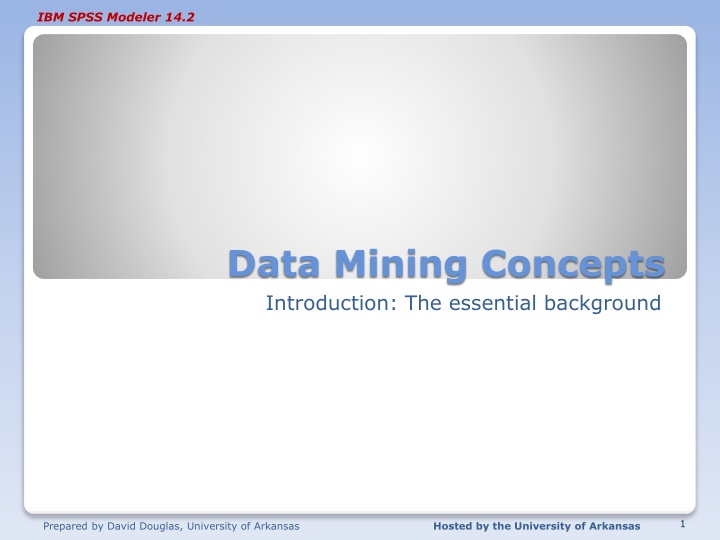 IBM SPSS Modeler 14.2

Data Mining Concepts

Introduction: The essential background

Prepared by David Douglas, University of Arkansas

Hosted by the University of Arkansas

1